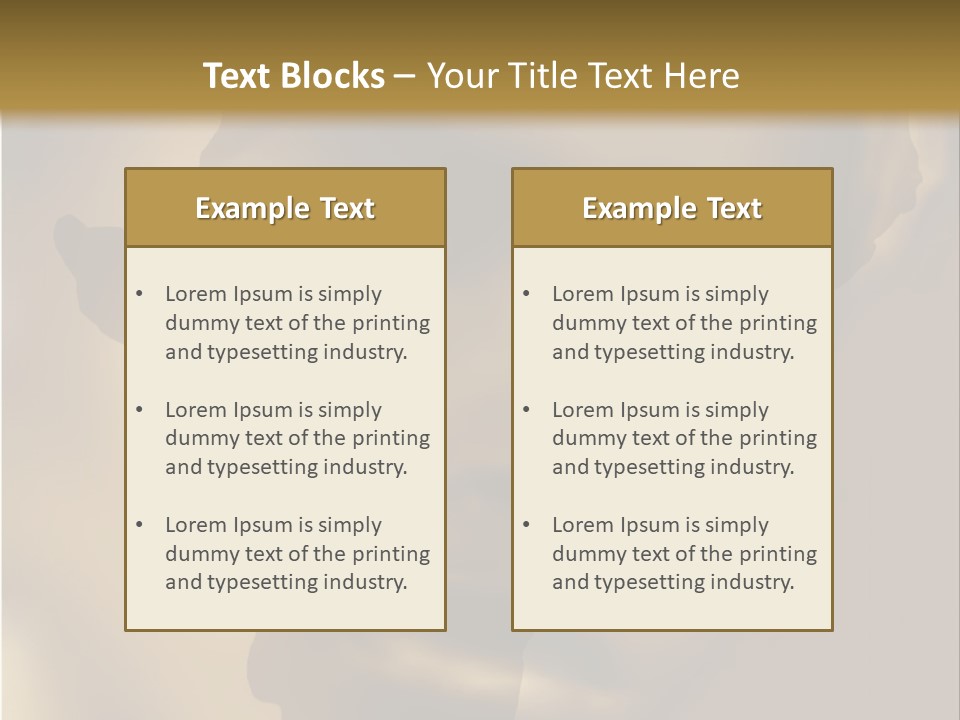 Text Blocks – Your Title Text Here

Example Text

• Lorem Ipsum is simply dummy text of the printing and typesetting industry.

• Lorem Ipsum is simply dummy text of the printing and typesetting industry.

• Lorem Ipsum is simply dummy text of the printing and typesetting industry.

Example Text

• Lorem Ipsum is simply dummy text of the printing and typesetting industry.

• Lorem Ipsum is simply dummy text of the printing and typesetting industry.

• Lorem Ipsum is simply dummy text of the printing and typesetting industry.